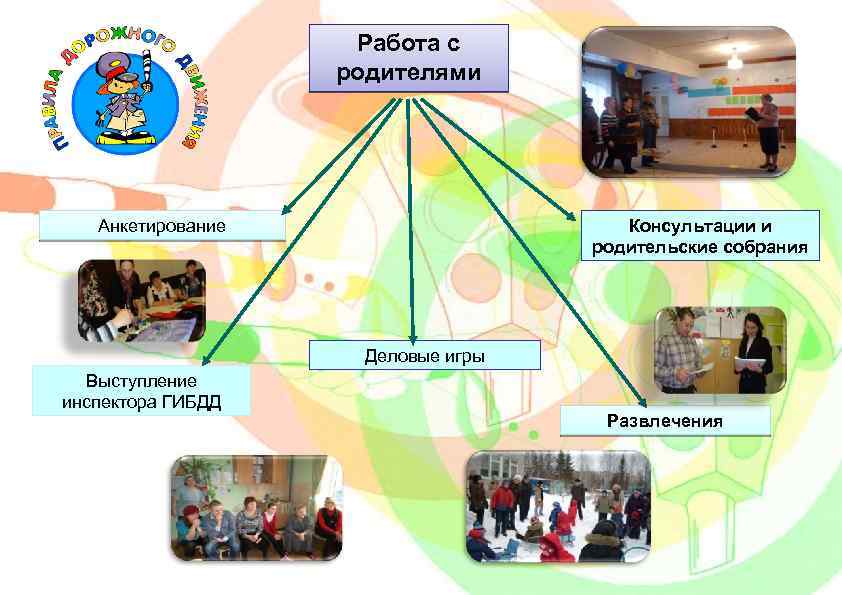 ПРАВИЛА ДОРОЖНОГО ДВИЖЕНИЯ

Работа с родителями

Анкетирование

Консультации и родительские собрания

Деловые игры

Выступление инспектора ГИБДД

Развлечения